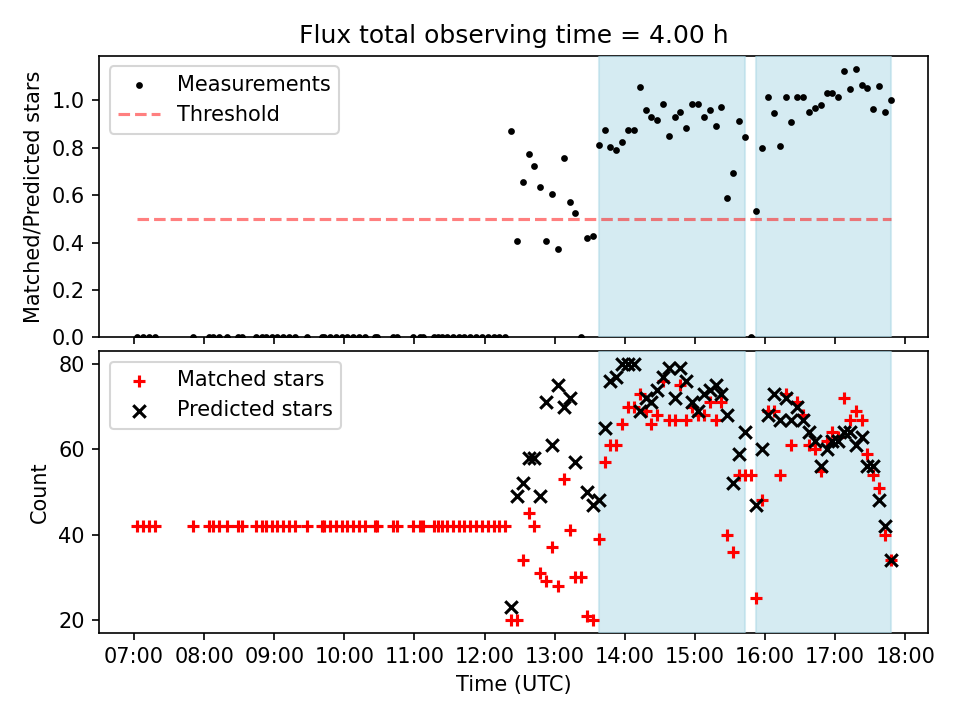 Flux total observing time = 4.00 h

Measurements
Threshold

Matched/Predicted stars

1.0
0.8
0.6
0.4
0.2
0.0

Matched stars
Predicted stars

Count

80
60
40
20

07:00 08:00 09:00 10:00 11:00 12:00 13:00 14:00 15:00 16:00 17:00 18:00

Time (UTC)